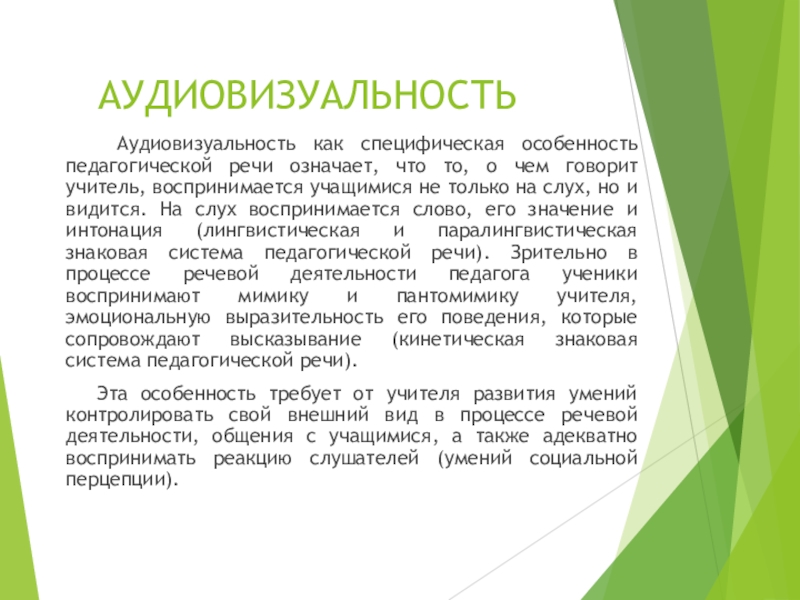 АУДИОВИЗУАЛЬНОСТЬ

Аудиовизуальность как специфическая особенность педагогической речи означает, что то, о чем говорит учитель, воспринимается учащимися не только на слух, но и видится. На слух воспринимается слово, его значение и интонация (лингвистическая и паралингвистическая знаковая система педагогической речи). Зрительно в процессе речевой деятельности педагога ученики воспринимают мимику и пантомимику учителя, эмоциональную выразительность его поведения, которые сопровождают высказывание (кинетическая знаковая система педагогической речи).

Эта особенность требует от учителя развития умений контролировать свой внешний вид в процессе речевой деятельности, общения с учащимися, а также адекватно воспринимать реакцию слушателей (умений социальной перцепции).